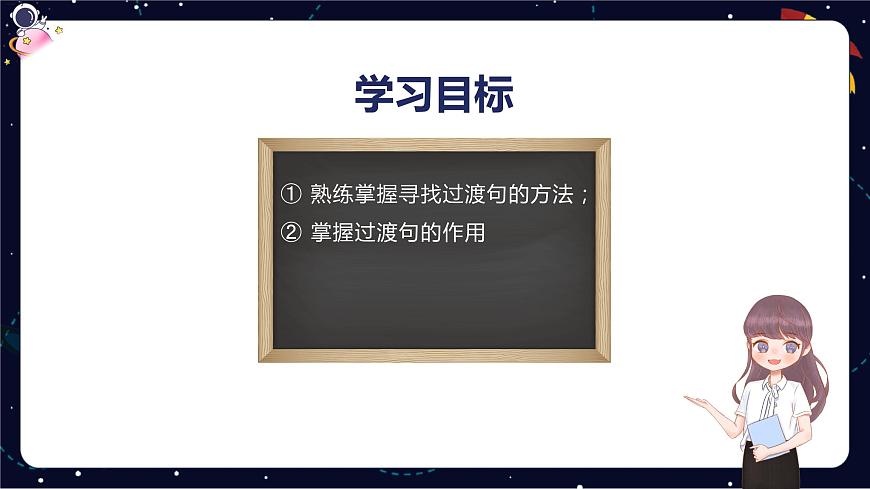 学习目标

① 熟练掌握寻找过渡句的方法；

② 掌握过渡句的作用